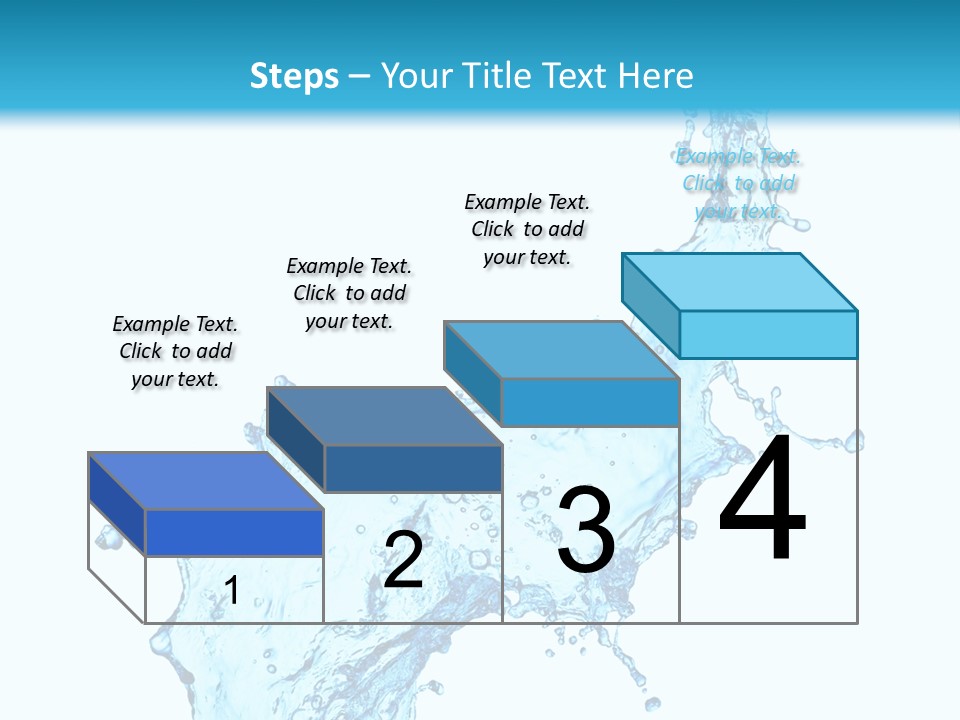 Steps – Your Title Text Here

Example Text. Click to add your text.

Example Text. Click to add your text.

Example Text. Click to add your text.

Example Text. Click to add your text.

1

2

3

4